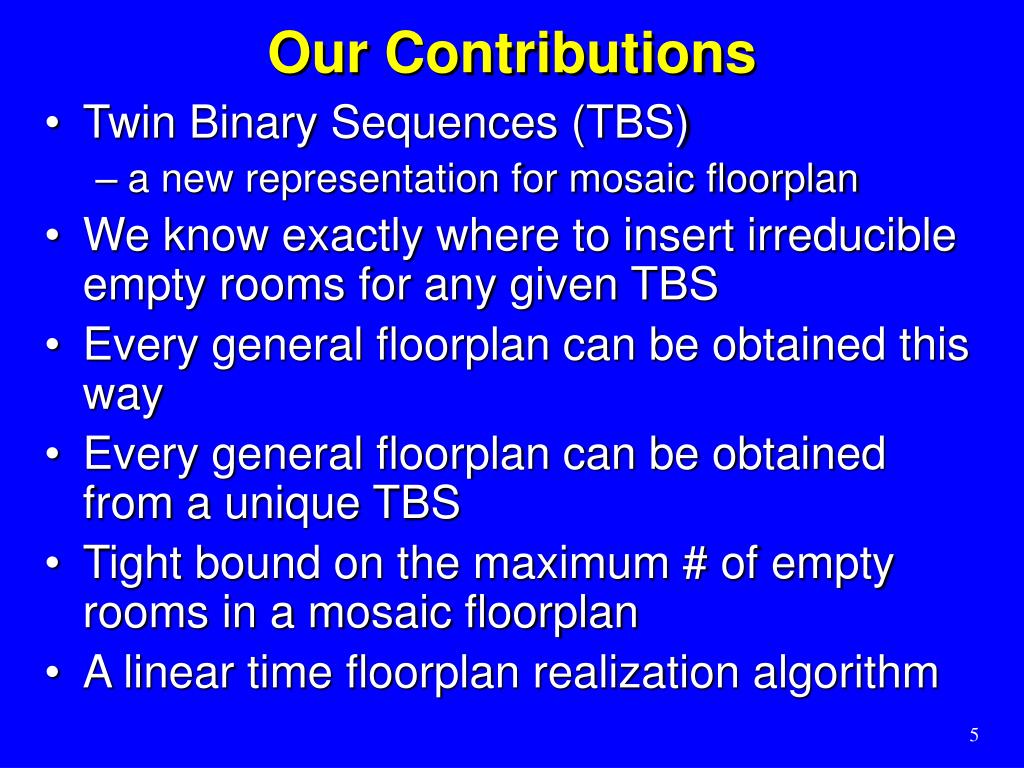 Our Contributions

• Twin Binary Sequences (TBS)
  – a new representation for mosaic floorplan
• We know exactly where to insert irreducible empty rooms for any given TBS
• Every general floorplan can be obtained this way
• Every general floorplan can be obtained from a unique TBS
• Tight bound on the maximum # of empty rooms in a mosaic floorplan
• A linear time floorplan realization algorithm

5